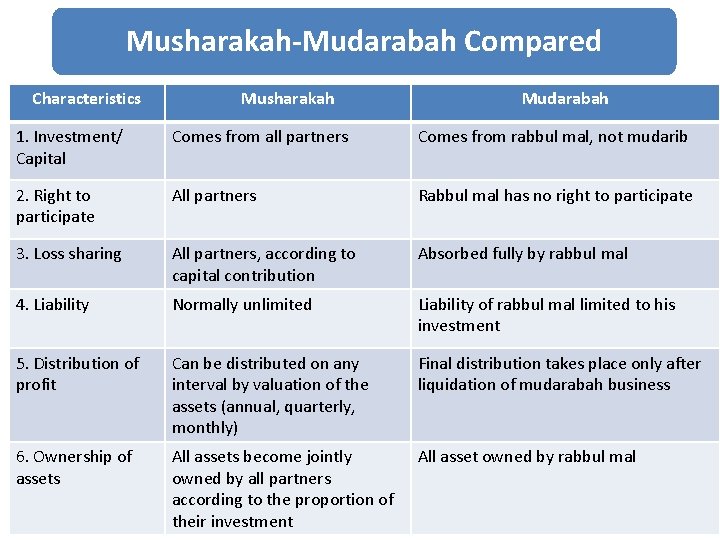 Musharakah-Mudarabah Compared

| Characteristics | Musharakah | Mudarabah |
|---|---|---|
| 1. Investment/ Capital | Comes from all partners | Comes from rabbul mal, not mudarib |
| 2. Right to participate | All partners | Rabbul mal has no right to participate |
| 3. Loss sharing | All partners, according to capital contribution | Absorbed fully by rabbul mal |
| 4. Liability | Normally unlimited | Liability of rabbul mal limited to his investment |
| 5. Distribution of profit | Can be distributed on any interval by valuation of the assets (annual, quarterly, monthly) | Final distribution takes place only after liquidation of mudarabah business |
| 6. Ownership of assets | All assets become jointly owned by all partners according to the proportion of their investment | All asset owned by rabbul mal |